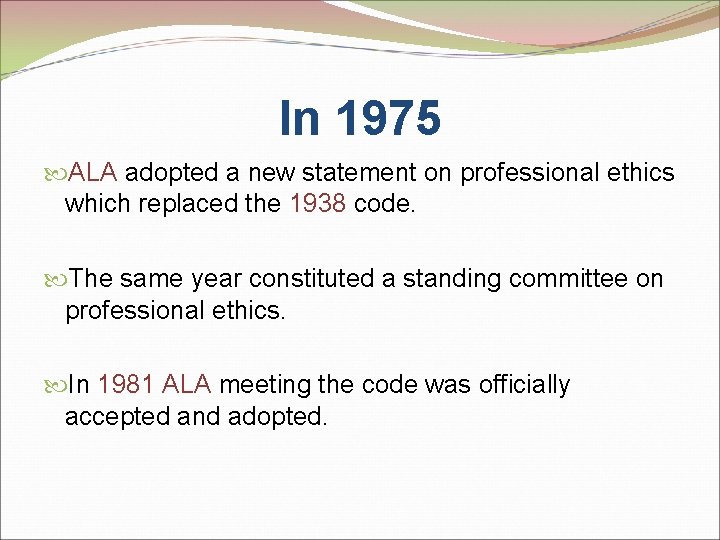 In 1975

ALA adopted a new statement on professional ethics which replaced the 1938 code.

The same year constituted a standing committee on professional ethics.

In 1981 ALA meeting the code was officially accepted and adopted.